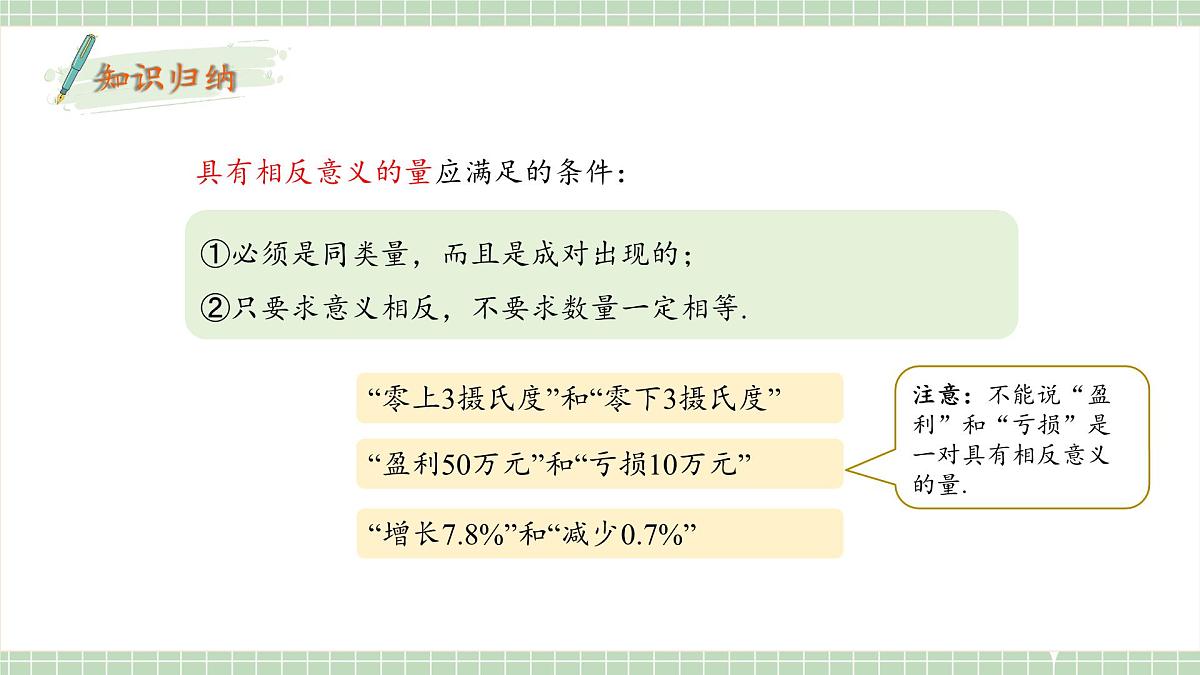 知识归纳

具有相反意义的量应满足的条件：

①必须是同类量，而且是成对出现的；
②只要求意义相反，不要求数量一定相等.

“零上3摄氏度”和“零下3摄氏度”

“盈利50万元”和“亏损10万元”

“增长7.8%”和“减少0.7%”

注意：不能说“盈利”和“亏损”是一对具有相反意义的量.